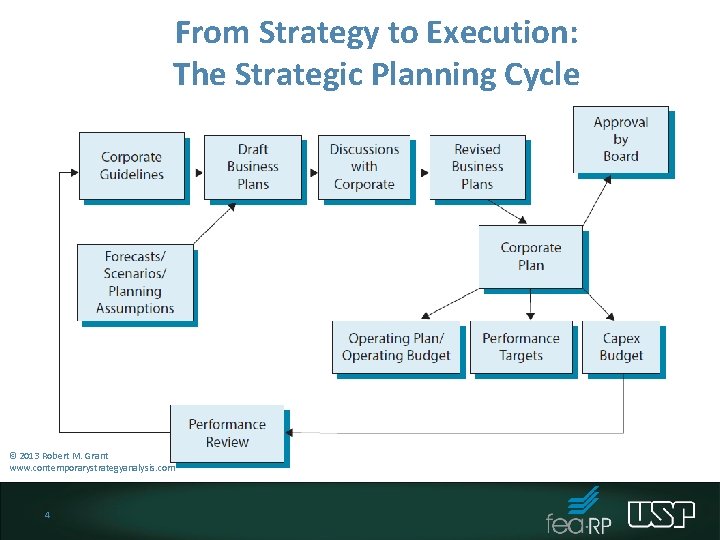 From Strategy to Execution:
The Strategic Planning Cycle

Corporate Guidelines

Draft Business Plans

Discussions with Corporate

Revised Business Plans

Approval by Board

Forecasts/ Scenarios/ Planning Assumptions

Corporate Plan

Operating Plan/ Operating Budget

Performance Targets

Capex Budget

Performance Review

© 2013 Robert M. Grant
www.contemporarystrategyanalysis.com

4

fea·RP

USP